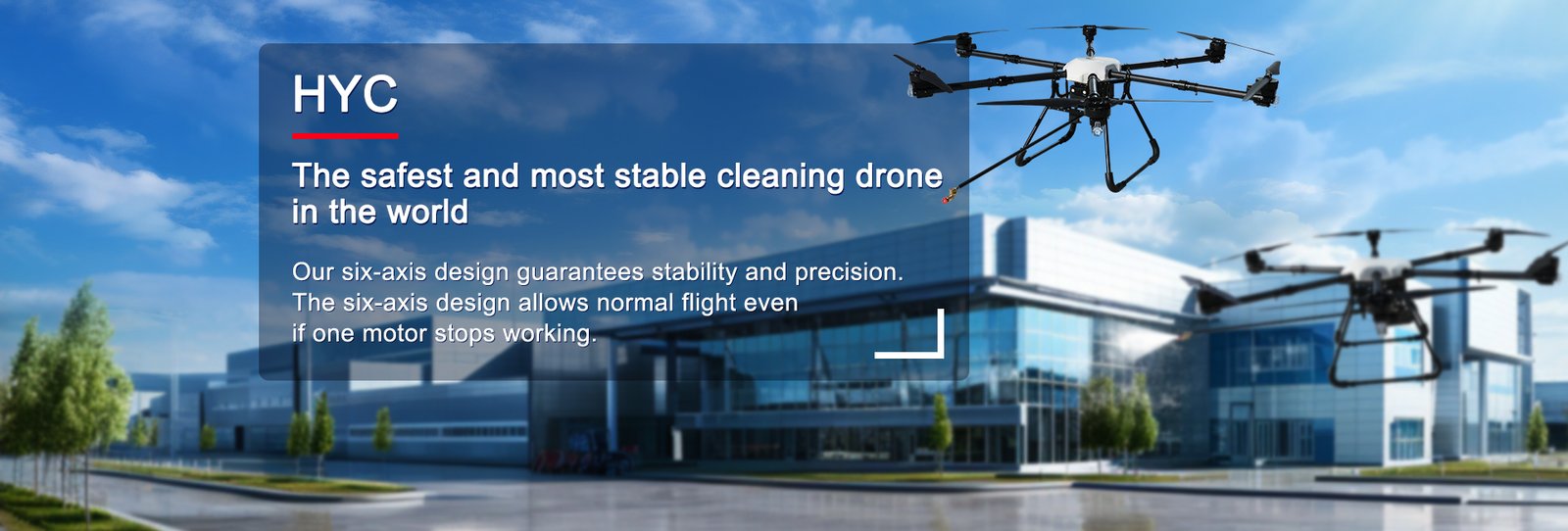 HYC

The safest and most stable cleaning drone in the world

Our six-axis design guarantees stability and precision. The six-axis design allows normal flight even if one motor stops working.